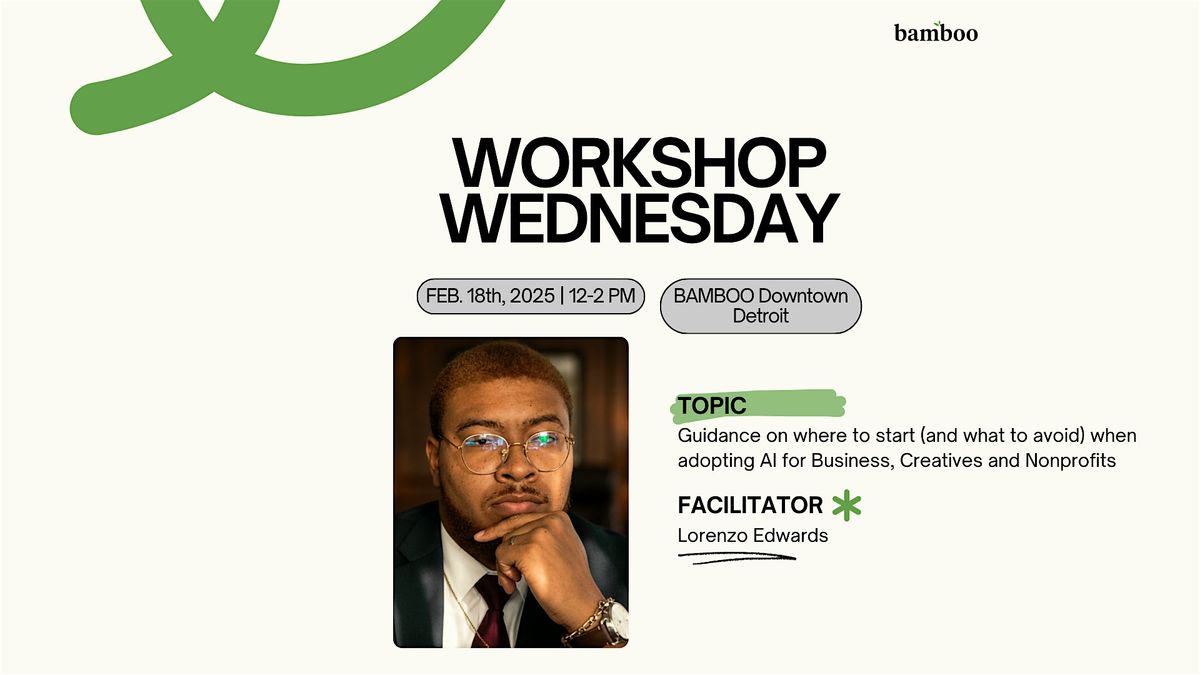 bamboo

WORKSHOP WEDNESDAY

FEB. 18th, 2025 | 12-2 PM

BAMBOO Downtown Detroit

TOPIC

Guidance on where to start (and what to avoid) when adopting AI for Business, Creatives and Nonprofits

FACILITATOR

Lorenzo Edwards